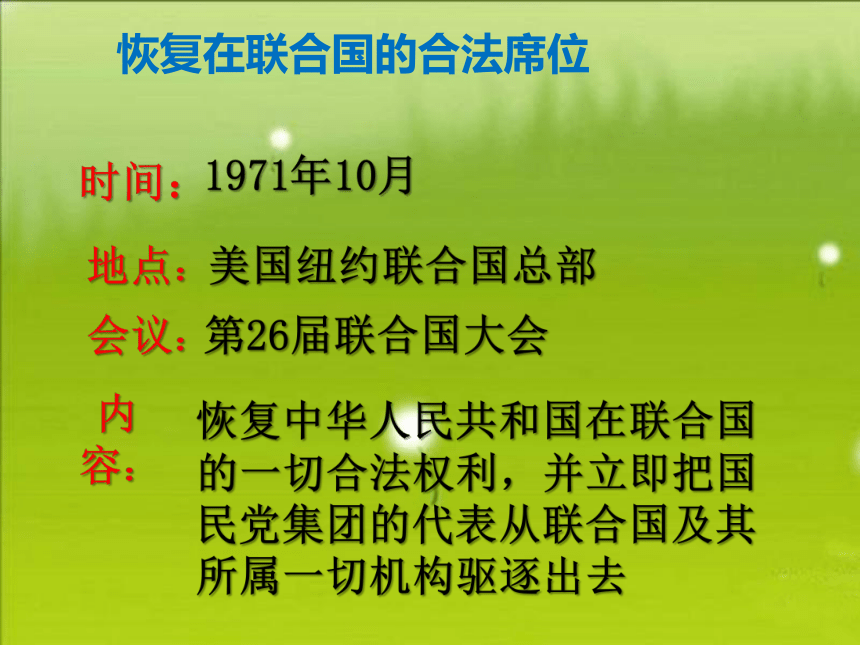 恢复在联合国的合法席位

时间：1971年10月

地点：美国纽约联合国总部

会议：第26届联合国大会

内容：恢复中华人民共和国在联合国的一切合法权利，并立即把国民党集团的代表从联合国及其所属一切机构驱逐出去